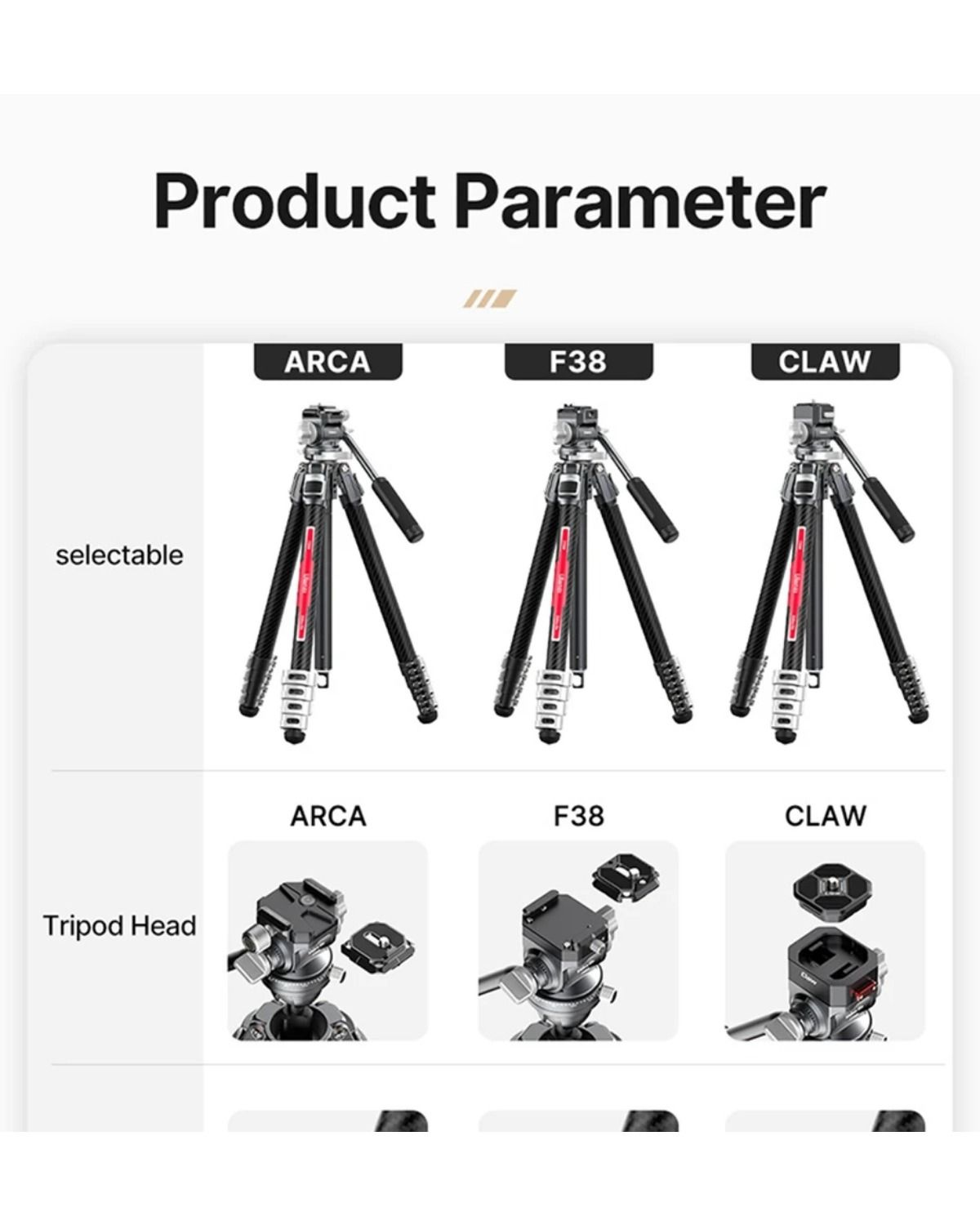 Product Parameter

| | ARCA | F38 | CLAW |
|---|---|---|---|
| selectable | | | |
| Tripod Head | ARCA | F38 | CLAW |